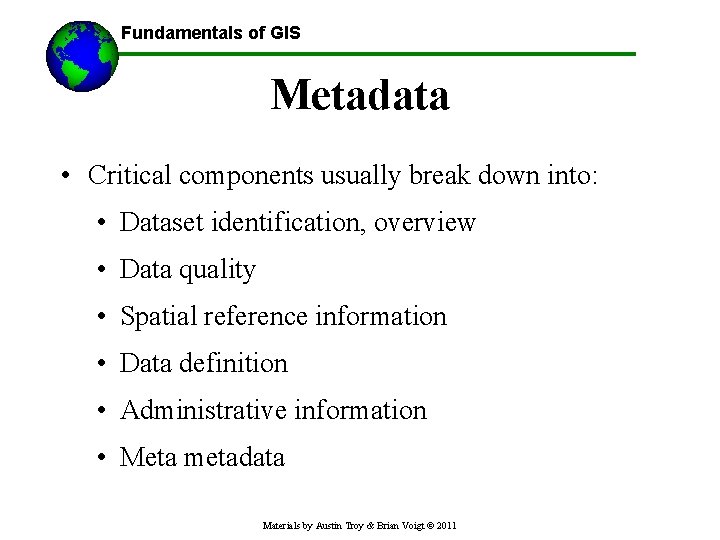 Fundamentals of GIS

Metadata

• Critical components usually break down into:
  • Dataset identification, overview
  • Data quality
  • Spatial reference information
  • Data definition
  • Administrative information
  • Meta metadata

Materials by Austin Troy & Brian Voigt © 2011